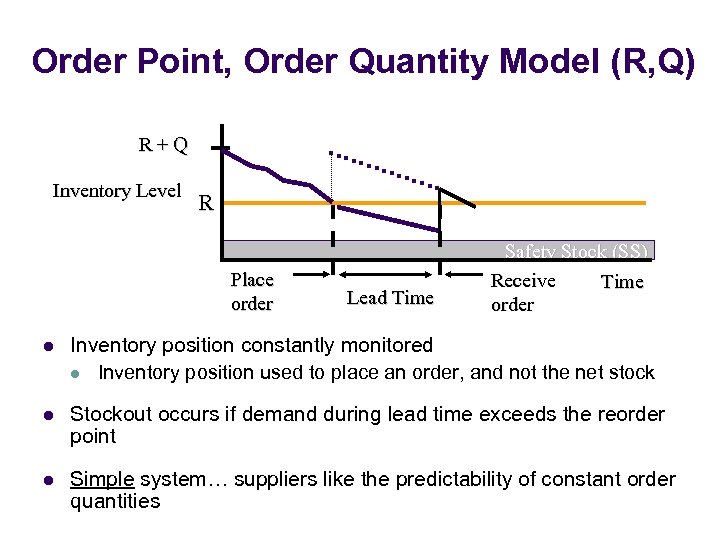 Order Point, Order Quantity Model (R,Q)

R + Q

Inventory Level

R

Safety Stock (SS)

Place order

Lead Time

Receive order

Time

- Inventory position constantly monitored
  - Inventory position used to place an order, and not the net stock
- Stockout occurs if demand during lead time exceeds the reorder point
- Simple system… suppliers like the predictability of constant order quantities